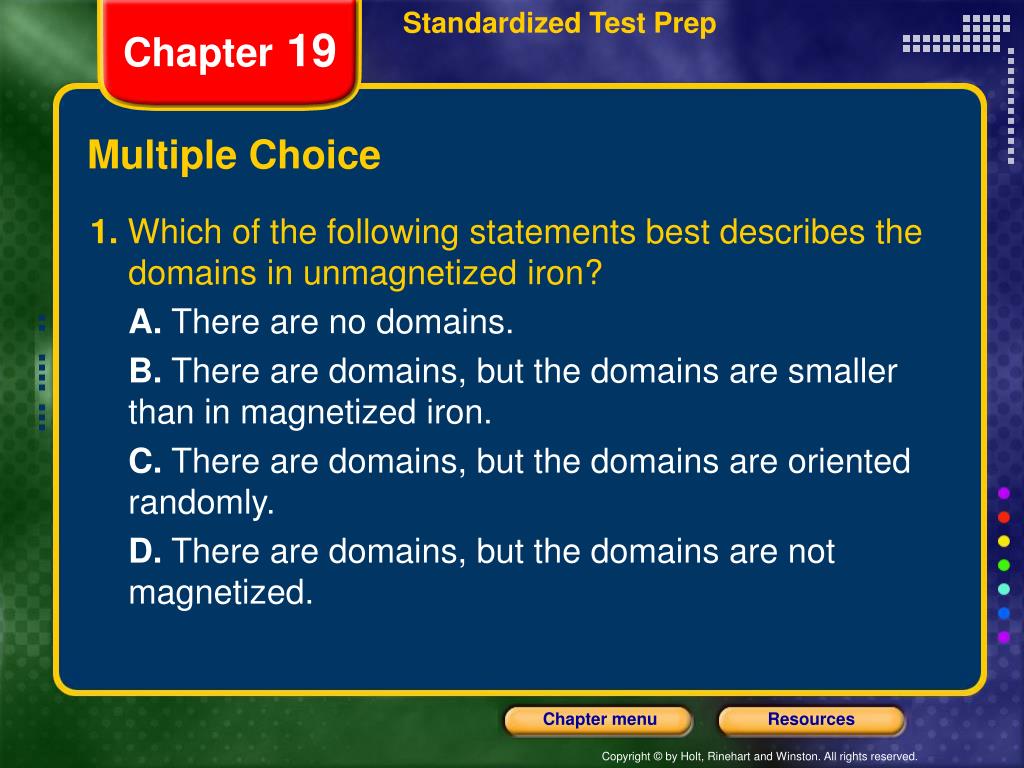 Chapter 19

Standardized Test Prep

Multiple Choice

1. Which of the following statements best describes the domains in unmagnetized iron?

A. There are no domains.

B. There are domains, but the domains are smaller than in magnetized iron.

C. There are domains, but the domains are oriented randomly.

D. There are domains, but the domains are not magnetized.

Chapter menu

Resources

Copyright © by Holt, Rinehart and Winston. All rights reserved.